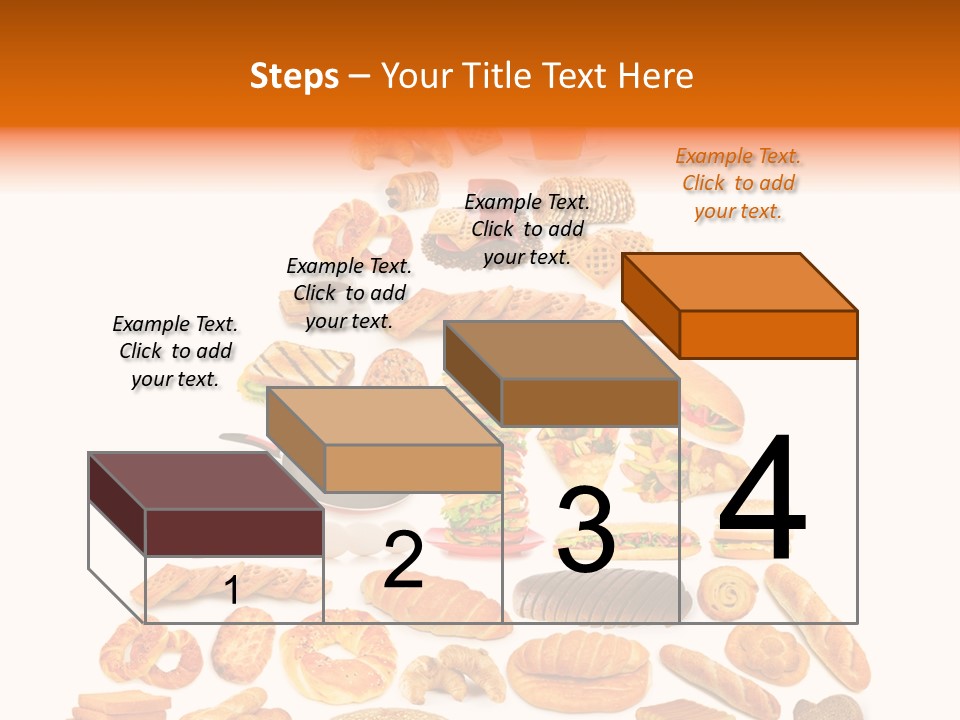 Steps – Your Title Text Here

Example Text. Click to add your text.

Example Text. Click to add your text.

Example Text. Click to add your text.

Example Text. Click to add your text.

1

2

3

4